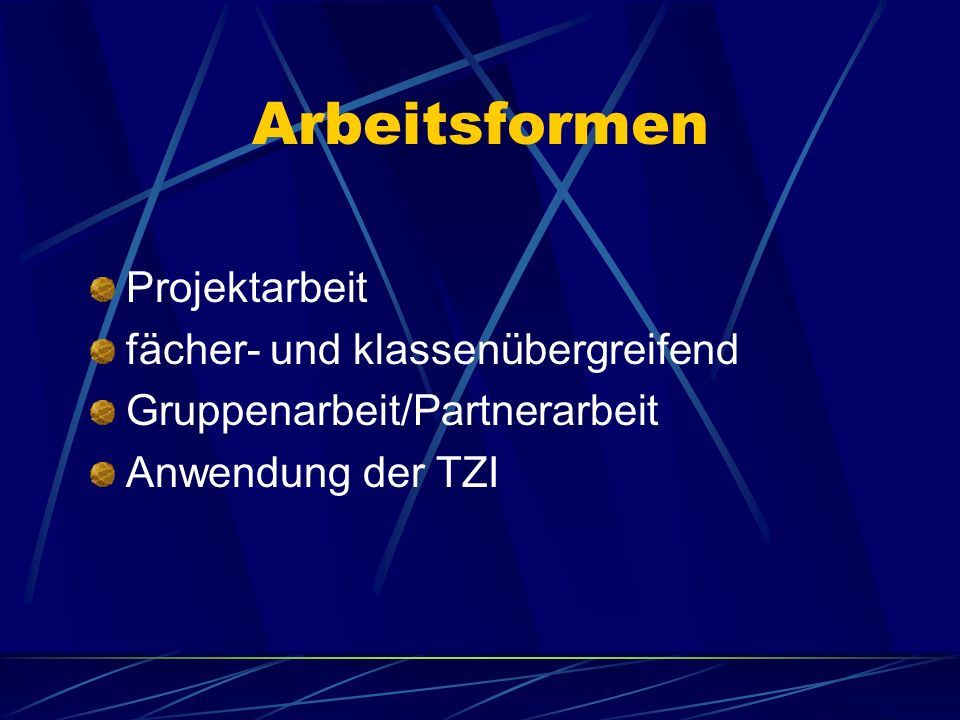 Arbeitsformen

Projektarbeit
fächer- und klassenübergreifend
Gruppenarbeit/Partnerarbeit
Anwendung der TZI